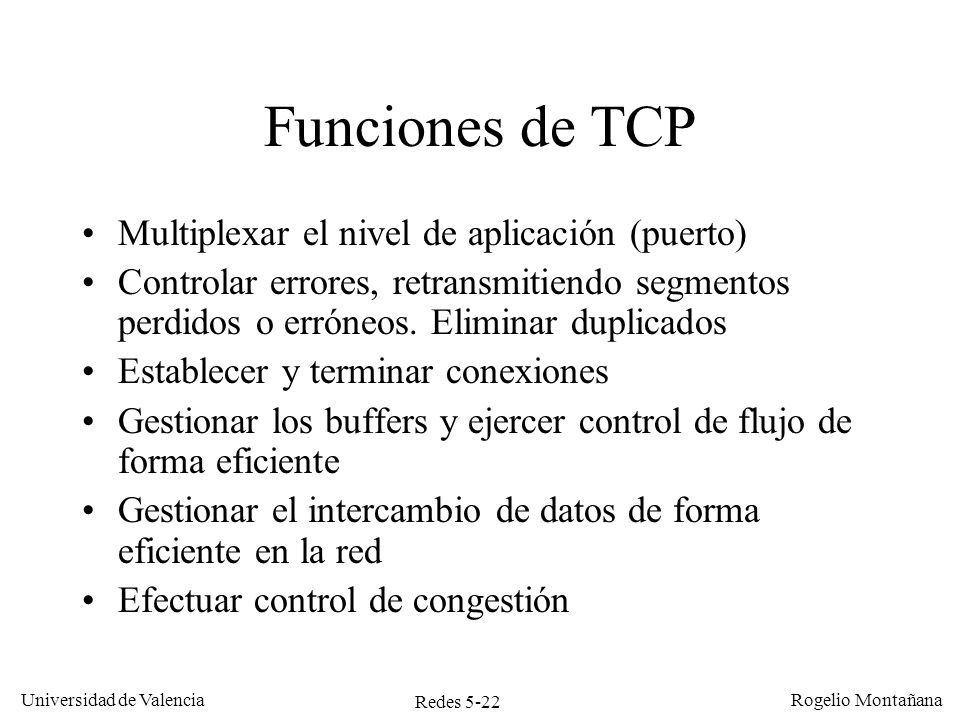 Funciones de TCP

• Multiplexar el nivel de aplicación (puerto)
• Controlar errores, retransmitiendo segmentos perdidos o erróneos. Eliminar duplicados
• Establecer y terminar conexiones
• Gestionar los buffers y ejercer control de flujo de forma eficiente
• Gestionar el intercambio de datos de forma eficiente en la red
• Efectuar control de congestión

Universidad de Valencia
Redes 5-22
Rogelio Montañana